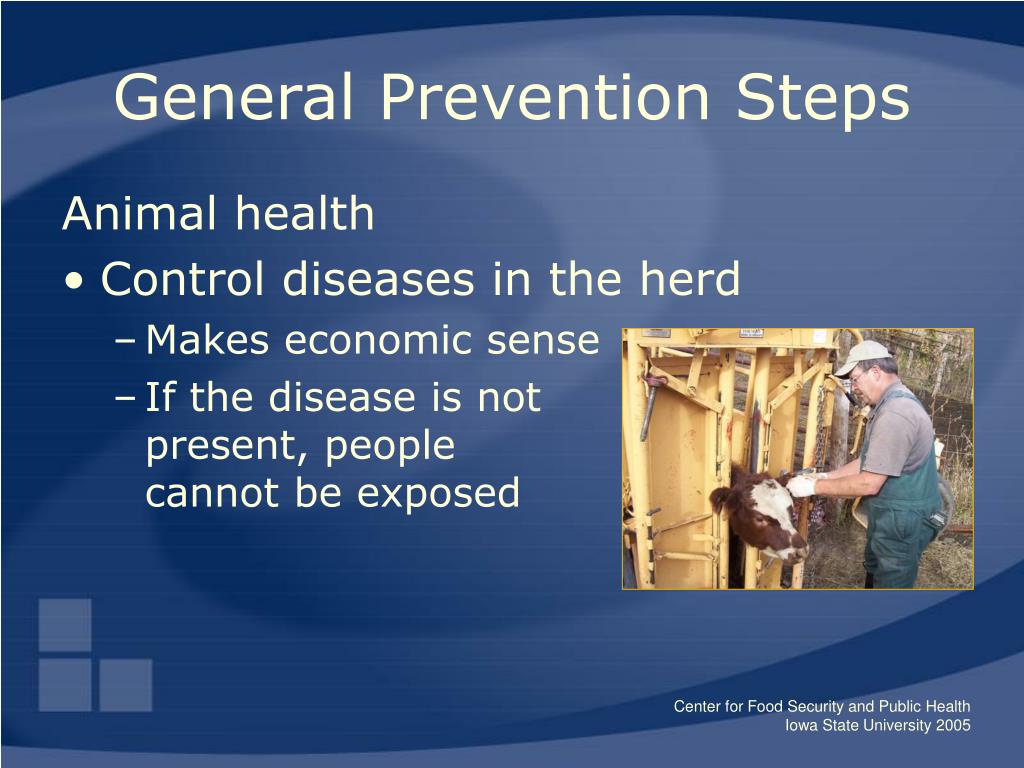 General Prevention Steps

Animal health

• Control diseases in the herd

– Makes economic sense

– If the disease is not present, people cannot be exposed

Center for Food Security and Public Health
Iowa State University 2005